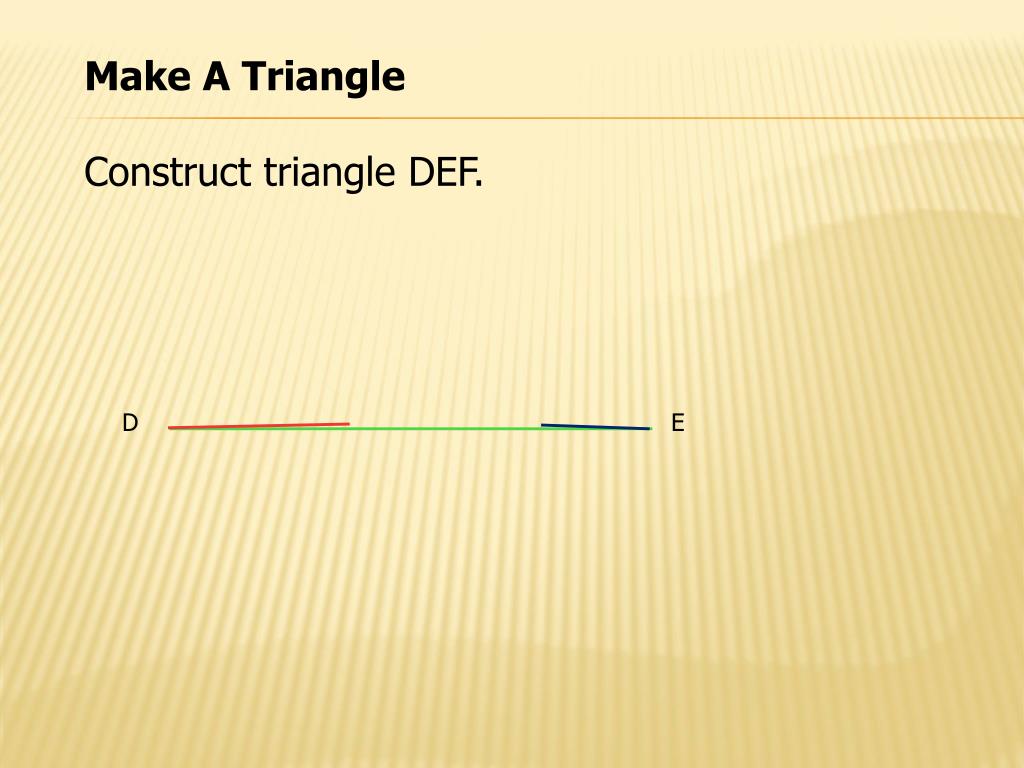 Make A Triangle

Construct triangle DEF.

D

E